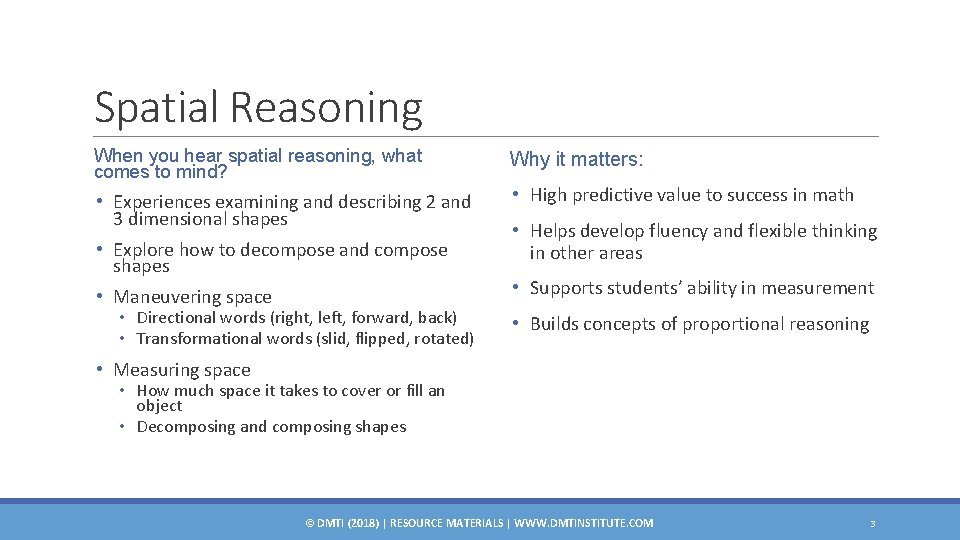 Spatial Reasoning

When you hear spatial reasoning, what comes to mind?

• Experiences examining and describing 2 and 3 dimensional shapes
• Explore how to decompose and compose shapes
• Maneuvering space
  • Directional words (right, left, forward, back)
  • Transformational words (slid, flipped, rotated)
• Measuring space
  • How much space it takes to cover or fill an object
  • Decomposing and composing shapes

Why it matters:

• High predictive value to success in math
• Helps develop fluency and flexible thinking in other areas
• Supports students' ability in measurement
• Builds concepts of proportional reasoning

© DMTI (2018) | RESOURCE MATERIALS | WWW.DMTINSTITUTE.COM

3